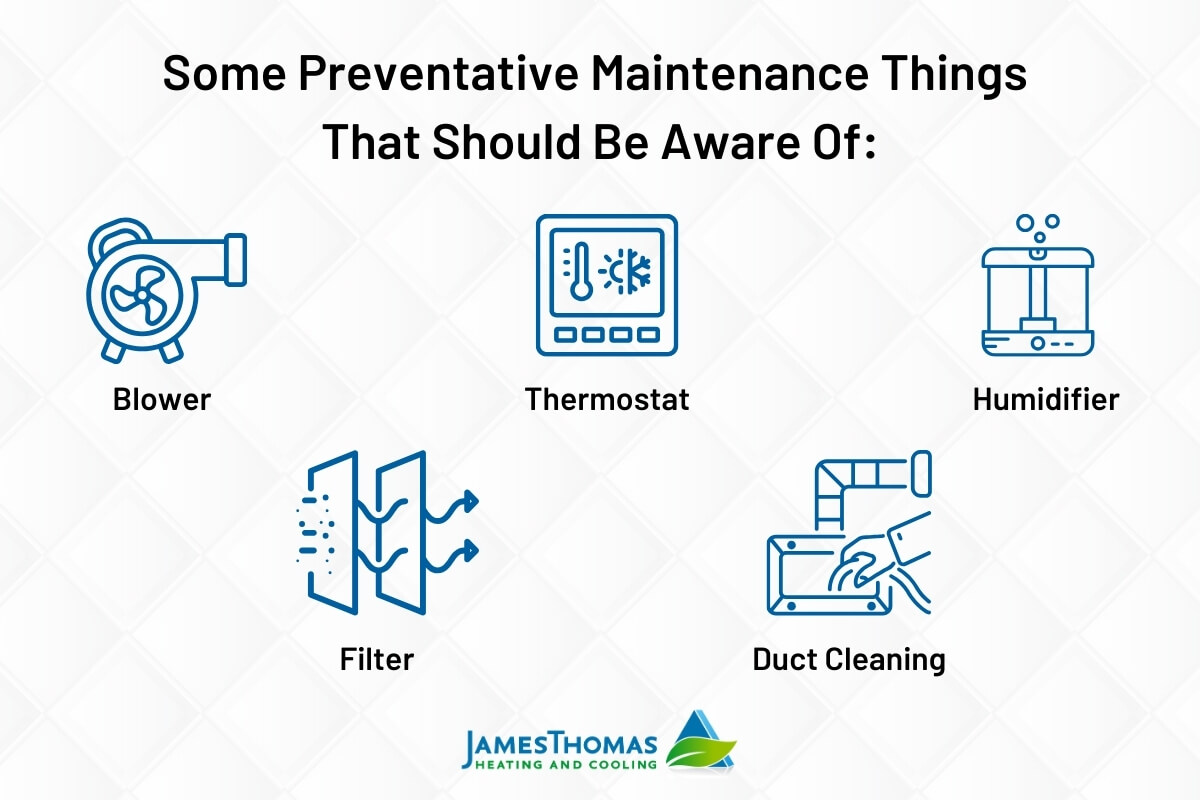 Some Preventative Maintenance Things That Should Be Aware Of:

Blower

Thermostat

Humidifier

Filter

Duct Cleaning

JAMESTHOMAS
HEATING AND COOLING